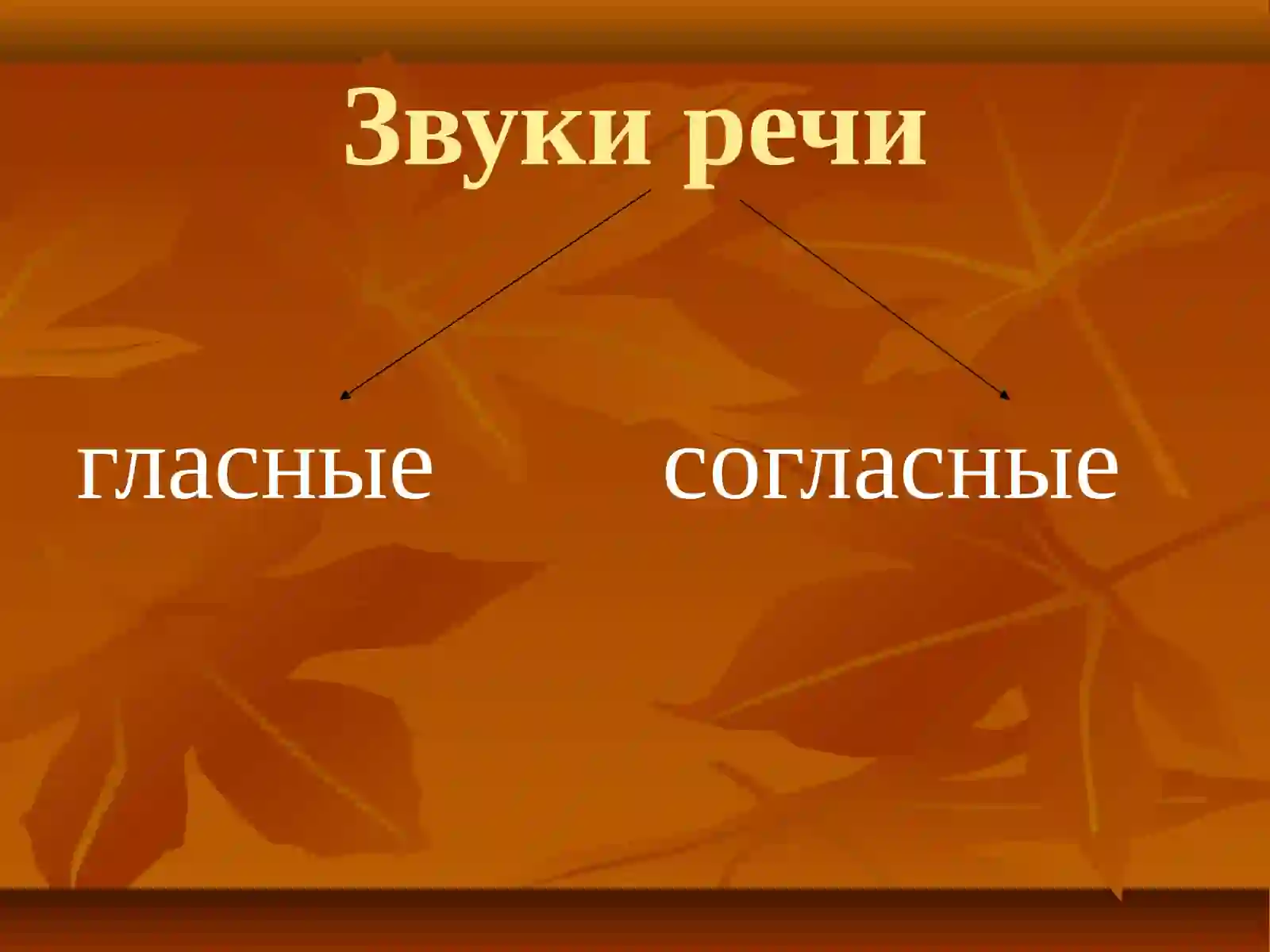 Звуки речи

гласные

согласные